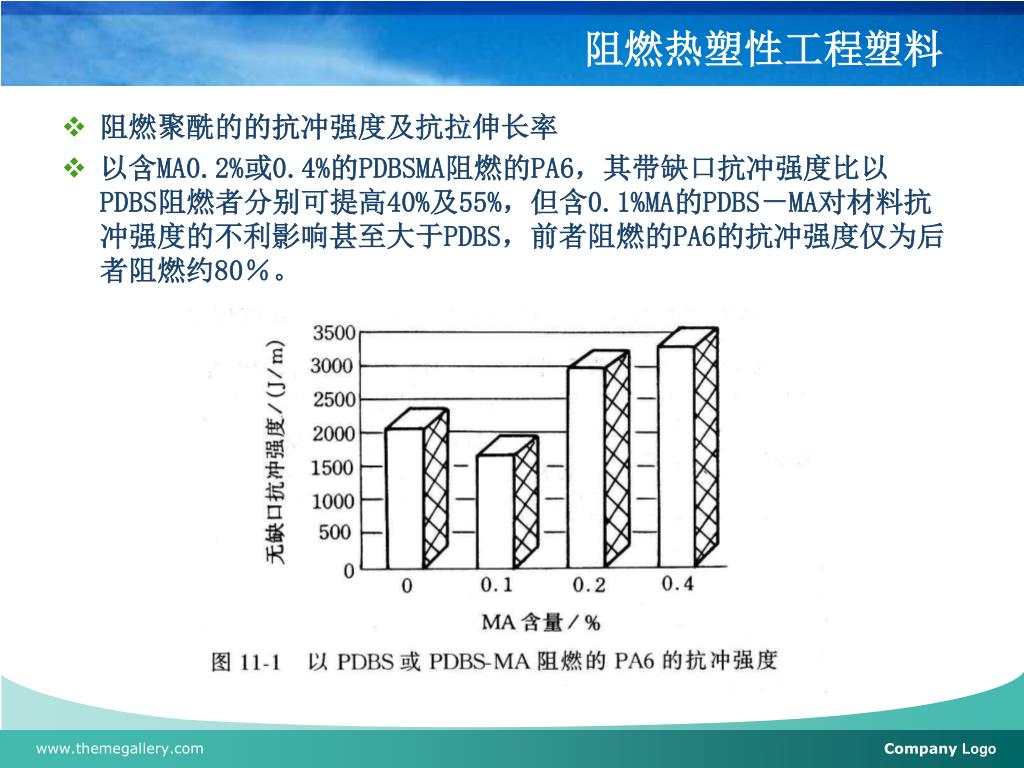 阻燃热塑性工程塑料

❖ 阻燃聚酰的的抗冲强度及抗拉伸长率

❖ 以含MA0.2%或0.4%的PDBSMA阻燃的PA6，其带缺口抗冲强度比以PDBS阻燃者分别可提高40%及55%，但含0.1%MA的PDBS－MA对材料抗冲强度的不利影响甚至大于PDBS，前者阻燃的PA6的抗冲强度仅为后者阻燃约80％。

无缺口抗冲强度/(J/m)

3500
3000
2500
2000
1500
1000
500
0

0
0.1
0.2
0.4

MA 含量/%

图 11-1 以 PDBS 或 PDBS-MA 阻燃的 PA6 的抗冲强度

www.themegallery.com

Company Logo